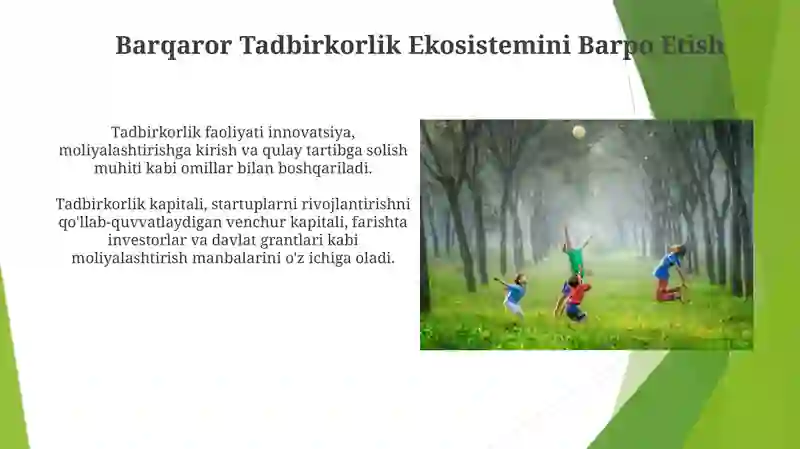 Barqaror Tadbirkorlik Ekosistemini Barpo Etish

Tadbirkorlik faoliyati innovatsiya, moliyalashtirishga kirish va qulay tartibga solish muhiti kabi omillar bilan boshqariladi.

Tadbirkorlik kapitali, startuplarni rivojlantirishni qo'llab-quvvatlaydigan venchur kapitali, farishta investorlar va davlat grantlari kabi moliyalashtirish manbalarini o'z ichiga oladi.